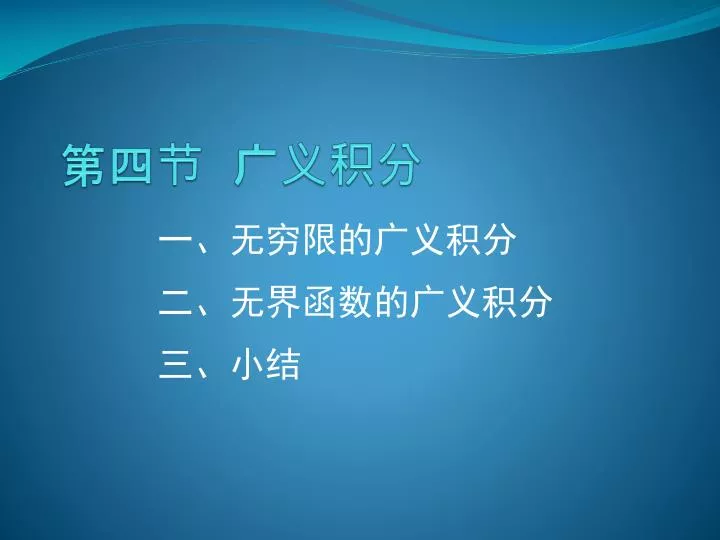 第四节 广义积分

一、无穷限的广义积分

二、无界函数的广义积分

三、小结